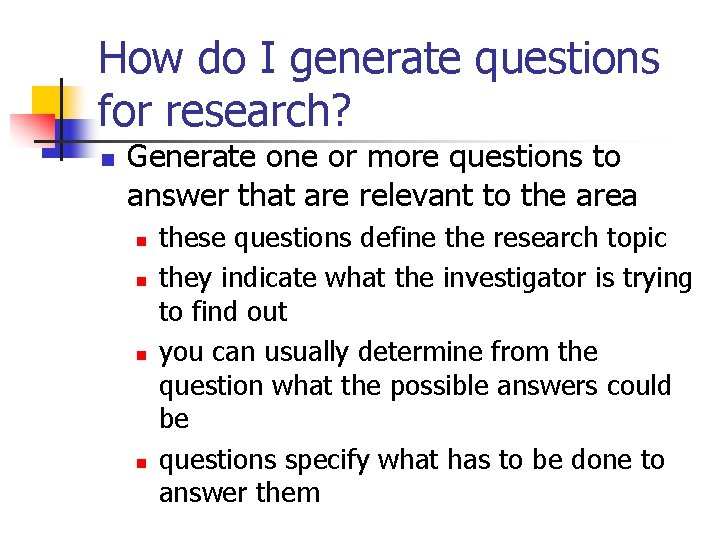 How do I generate questions for research?

- Generate one or more questions to answer that are relevant to the area
  - these questions define the research topic
  - they indicate what the investigator is trying to find out
  - you can usually determine from the question what the possible answers could be
  - questions specify what has to be done to answer them